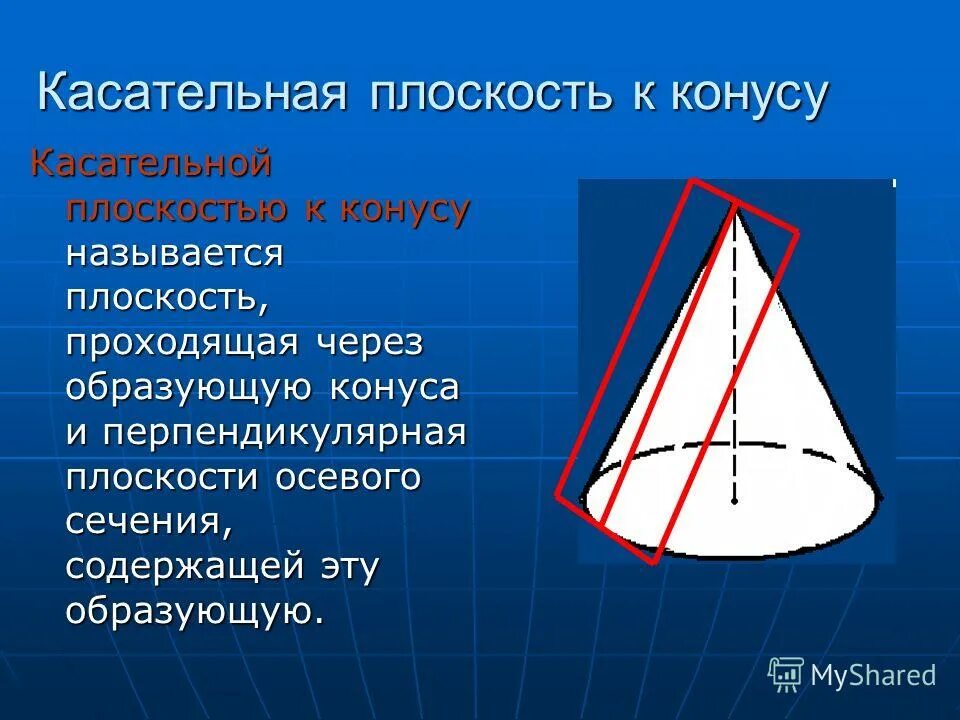 Касательная плоскость к конусу

Касательной плоскостью к конусу называется плоскость, проходящая через образующую конуса и перпендикулярная плоскости осевого сечения, содержащей эту образующую.

MyShared